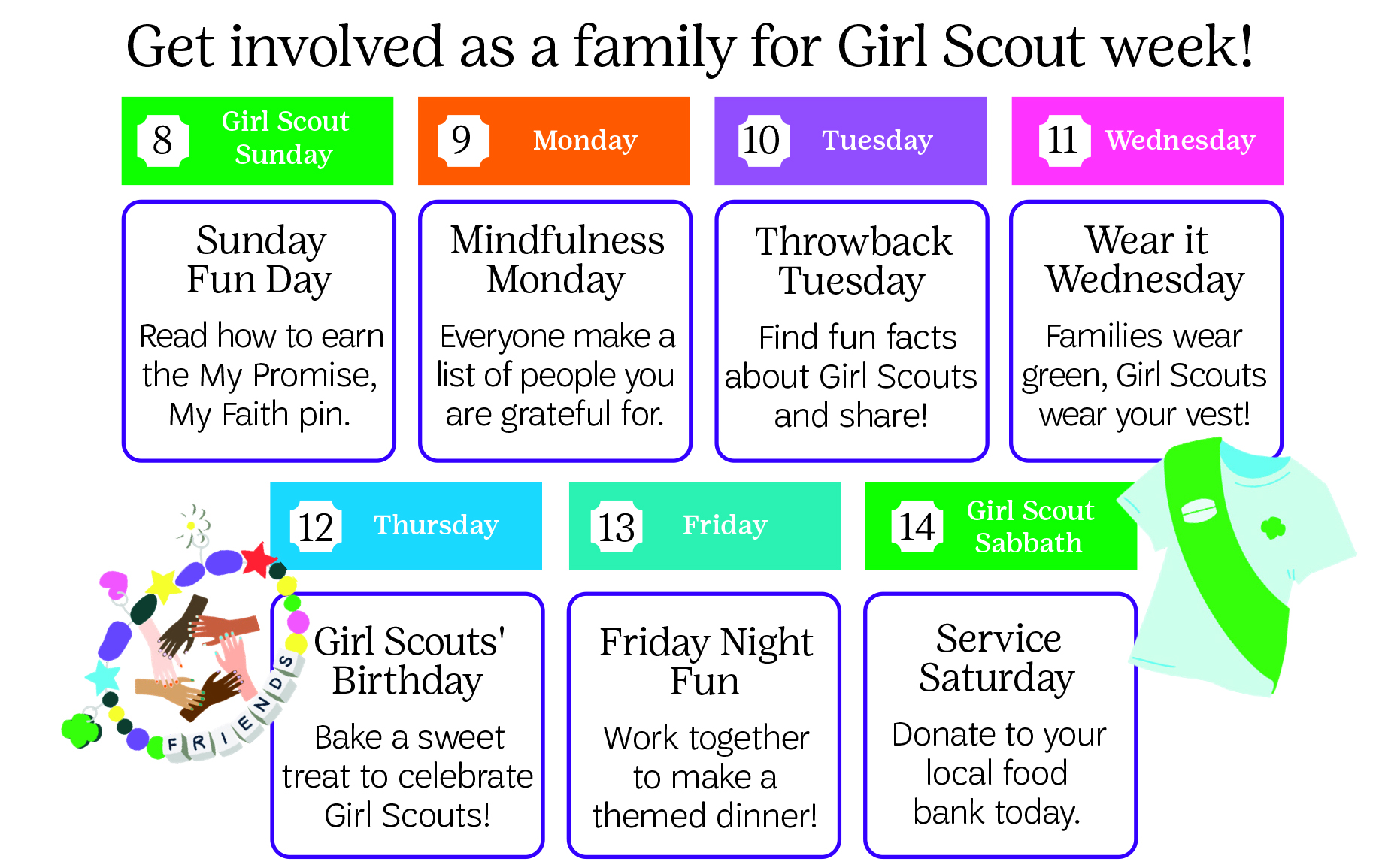 Get involved as a family for Girl Scout week!

8 Girl Scout Sunday

Sunday Fun Day

Read how to earn the My Promise, My Faith pin.

9 Monday

Mindfulness Monday

Everyone make a list of people you are grateful for.

10 Tuesday

Throwback Tuesday

Find fun facts about Girl Scouts and share!

11 Wednesday

Wear it Wednesday

Families wear green, Girl Scouts wear your vest!

12 Thursday

Girl Scouts' Birthday

Bake a sweet treat to celebrate Girl Scouts!

13 Friday

Friday Night Fun

Work together to make a themed dinner!

14 Girl Scout Sabbath

Service Saturday

Donate to your local food bank today.

FRIENDS